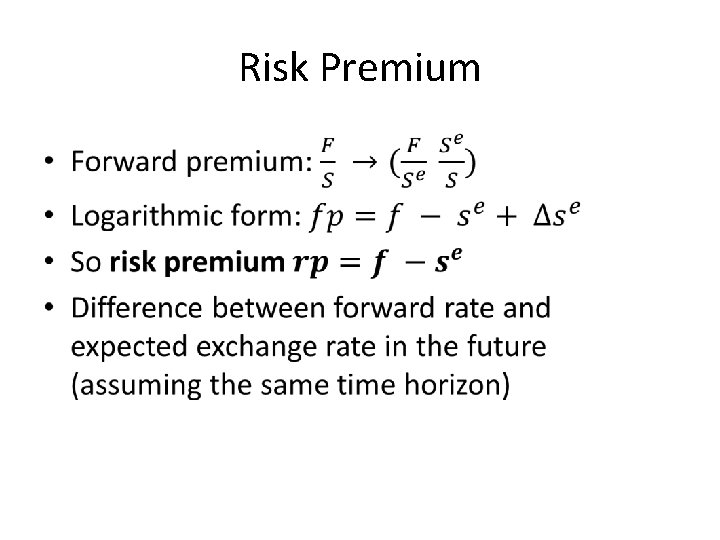 Risk Premium

• Forward premium: $\frac{F}{S} \rightarrow (\frac{F}{S^e} \frac{S^e}{S})$

• Logarithmic form: $fp = f - s^e + \Delta s^e$

• So **risk premium** $\boldsymbol{rp = f - s^e}$

• Difference between forward rate and expected exchange rate in the future (assuming the same time horizon)